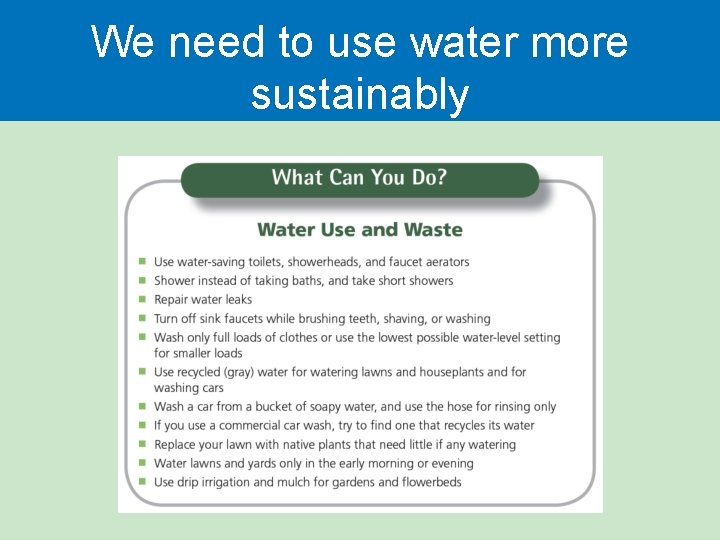 We need to use water more sustainably

What Can You Do?

Water Use and Waste

- Use water-saving toilets, showerheads, and faucet aerators
- Shower instead of taking baths, and take short showers
- Repair water leaks
- Turn off sink faucets while brushing teeth, shaving, or washing
- Wash only full loads of clothes or use the lowest possible water-level setting for smaller loads
- Use recycled (gray) water for watering lawns and houseplants and for washing cars
- Wash a car from a bucket of soapy water, and use the hose for rinsing only
- If you use a commercial car wash, try to find one that recycles its water
- Replace your lawn with native plants that need little if any watering
- Water lawns and yards only in the early morning or evening
- Use drip irrigation and mulch for gardens and flowerbeds